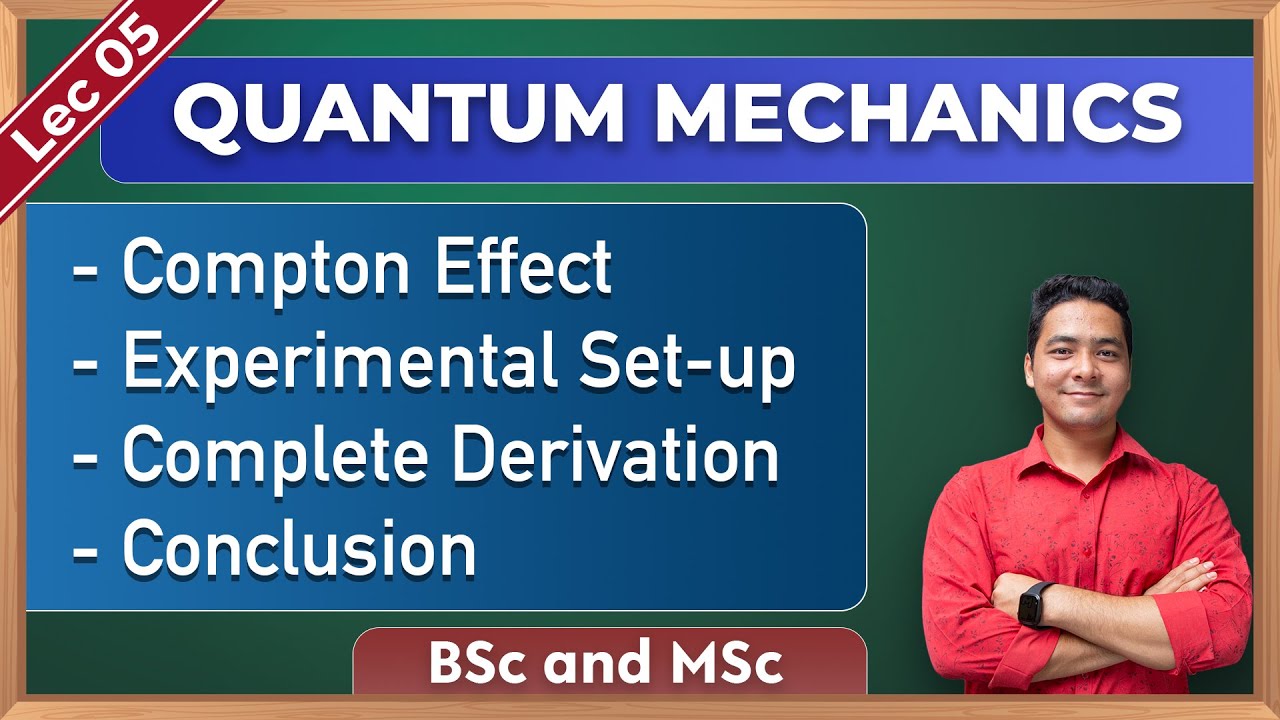 Lec 05

QUANTUM MECHANICS

- Compton Effect
- Experimental Set-up
- Complete Derivation
- Conclusion

BSc and MSc